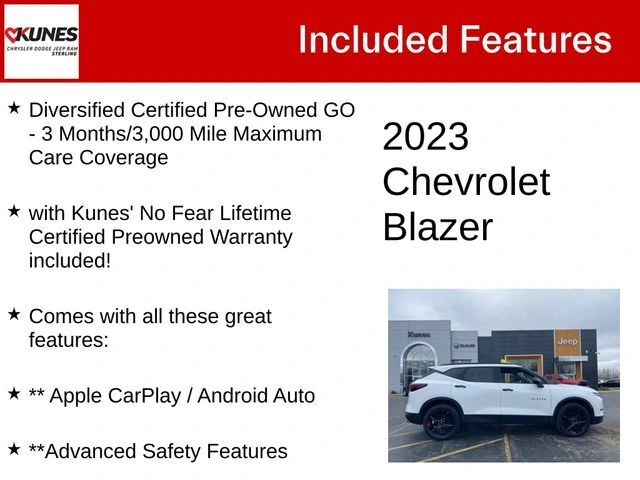 KUNES
CHRYSLER DODGE JEEP RAM
STERLING

Included Features

★ Diversified Certified Pre-Owned GO - 3 Months/3,000 Mile Maximum Care Coverage

★ with Kunes' No Fear Lifetime Certified Preowned Warranty included!

★ Comes with all these great features:

★ ** Apple CarPlay / Android Auto

★ **Advanced Safety Features

2023 Chevrolet Blazer

Kunes

RAM

Jeep